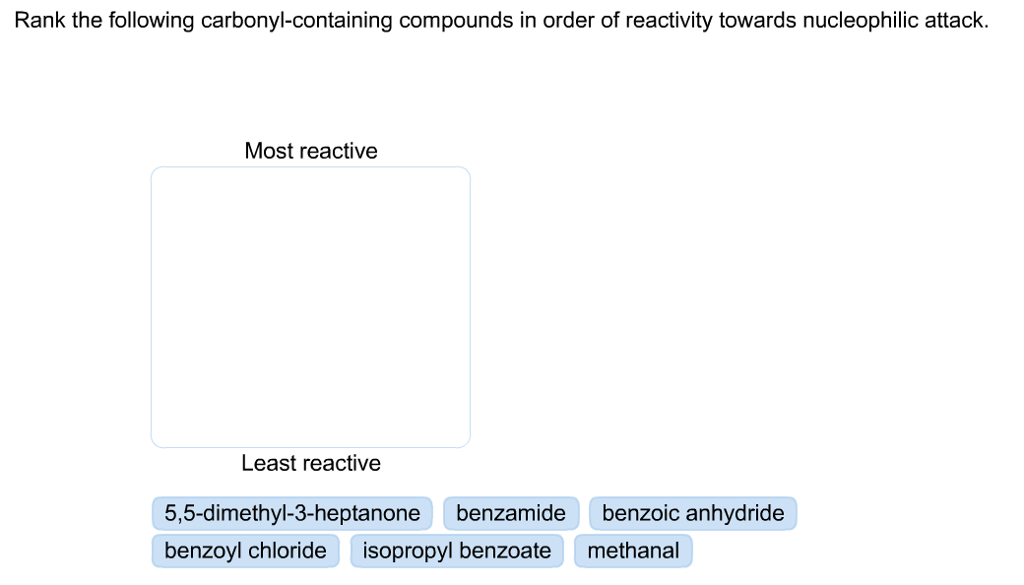 Rank the following carbonyl-containing compounds in order of reactivity towards nucleophilic attack.

Most reactive

Least reactive

5,5-dimethyl-3-heptanone
benzamide
benzoic anhydride
benzoyl chloride
isopropyl benzoate
methanal